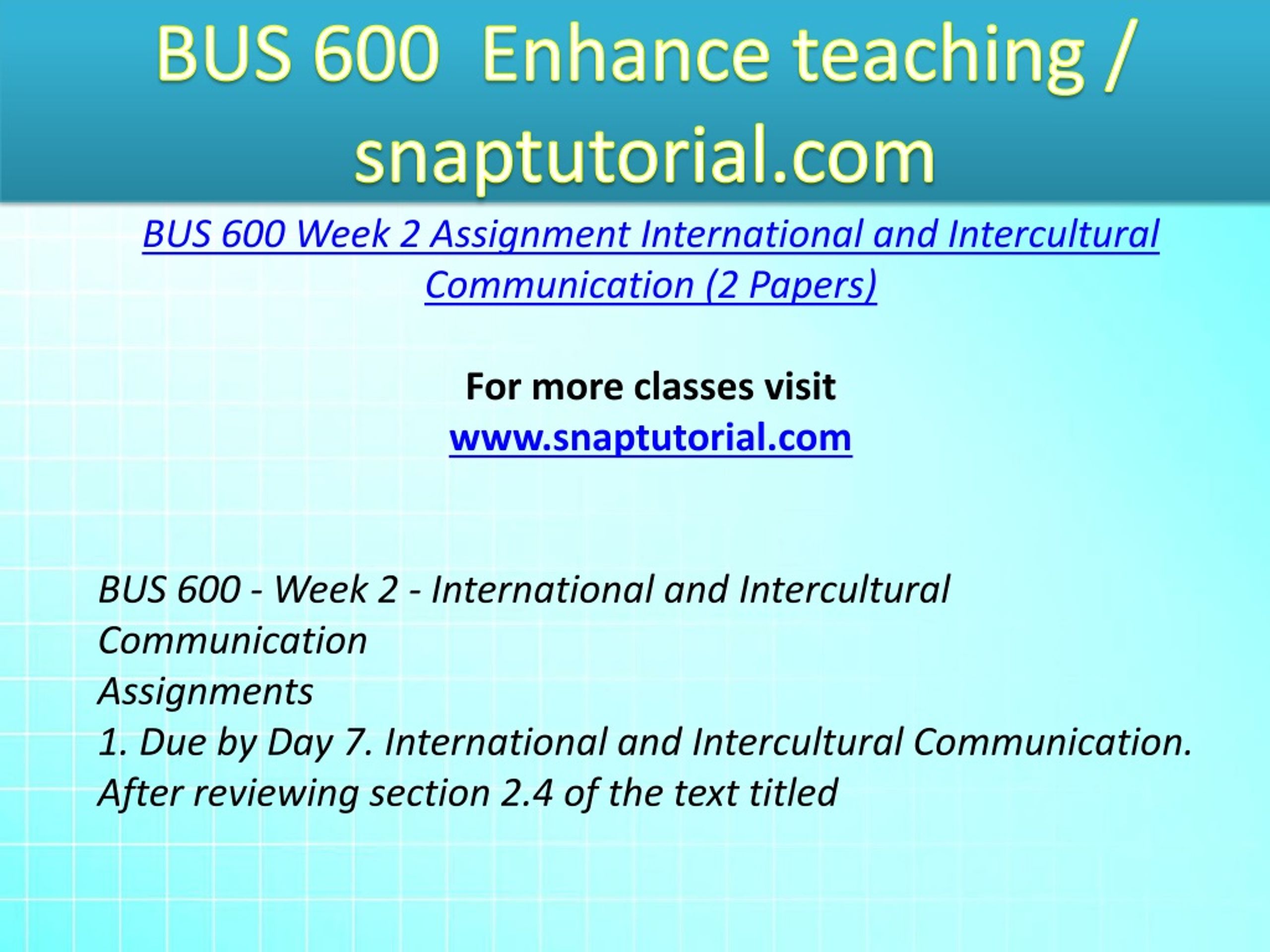 BUS 600 Enhance teaching / snaptutorial.com

BUS 600 Week 2 Assignment International and Intercultural Communication (2 Papers)

For more classes visit
www.snaptutorial.com

BUS 600 - Week 2 - International and Intercultural Communication
Assignments
1. Due by Day 7. International and Intercultural Communication. After reviewing section 2.4 of the text titled